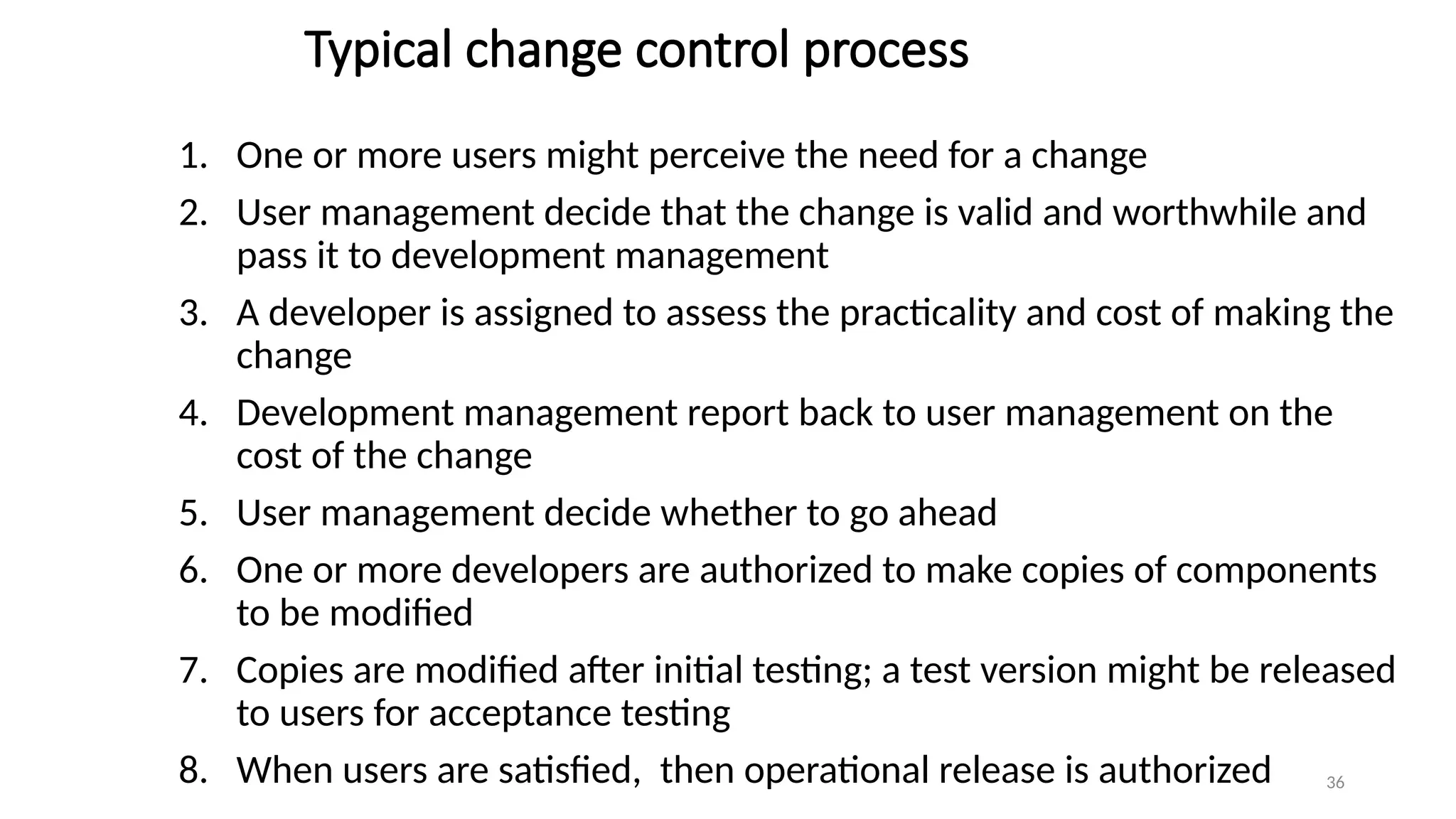 Typical change control process

1. One or more users might perceive the need for a change
2. User management decide that the change is valid and worthwhile and pass it to development management
3. A developer is assigned to assess the practicality and cost of making the change
4. Development management report back to user management on the cost of the change
5. User management decide whether to go ahead
6. One or more developers are authorized to make copies of components to be modified
7. Copies are modified after initial testing; a test version might be released to users for acceptance testing
8. When users are satisfied, then operational release is authorized

36